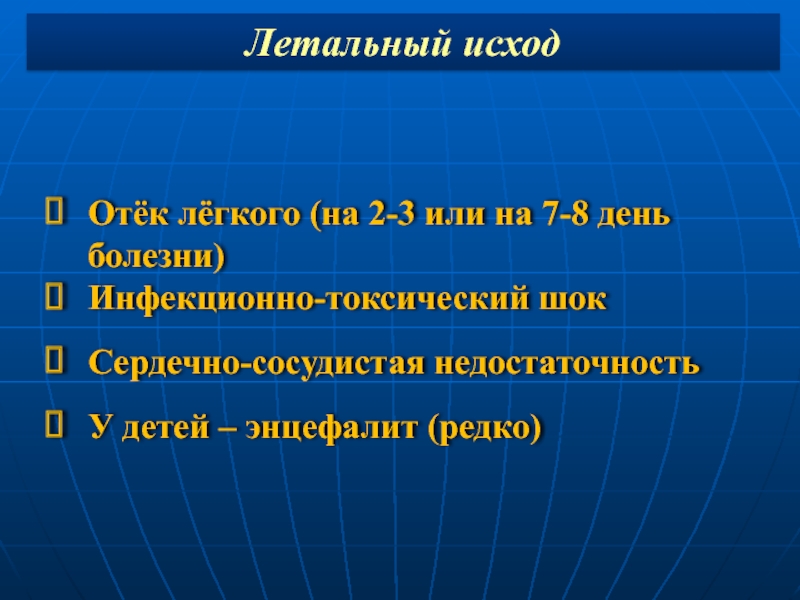 Летальный исход

Отёк лёгкого (на 2-3 или на 7-8 день болезни)

Инфекционно-токсический шок

Сердечно-сосудистая недостаточность

У детей – энцефалит (редко)